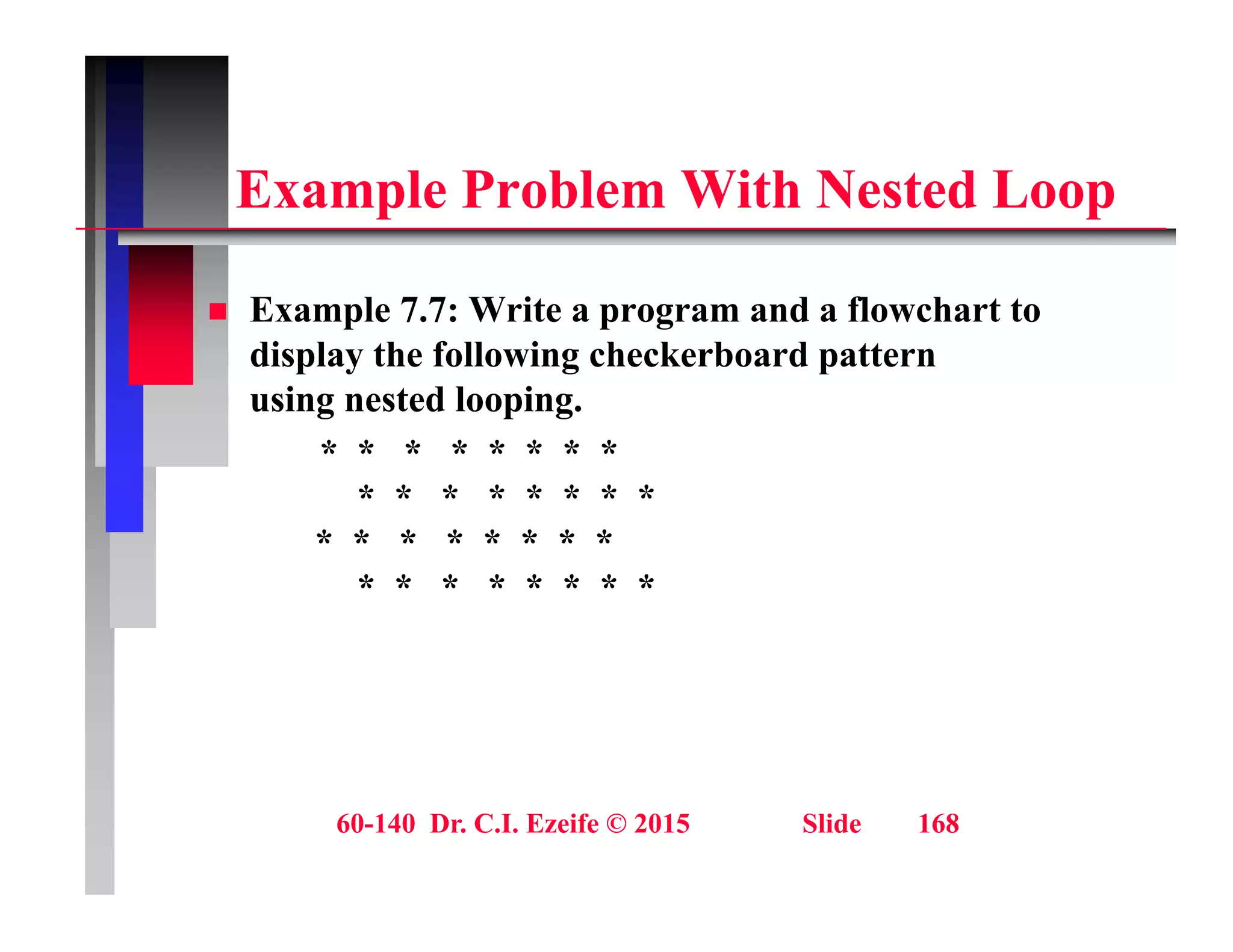 Example Problem With Nested Loop

Example 7.7: Write a program and a flowchart to display the following checkerboard pattern using nested looping.

\* \* \* \* \* \* \* \*
 \* \* \* \* \* \* \* \*
\* \* \* \* \* \* \* \*
 \* \* \* \* \* \* \* \*

60-140 Dr. C.I. Ezeife © 2015 Slide 168